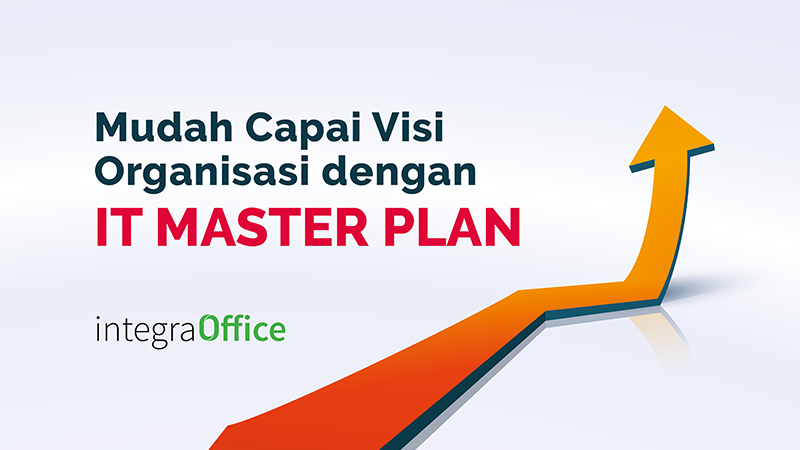 Mudah Capai Visi Organisasi dengan
IT MASTER PLAN

integraOffice